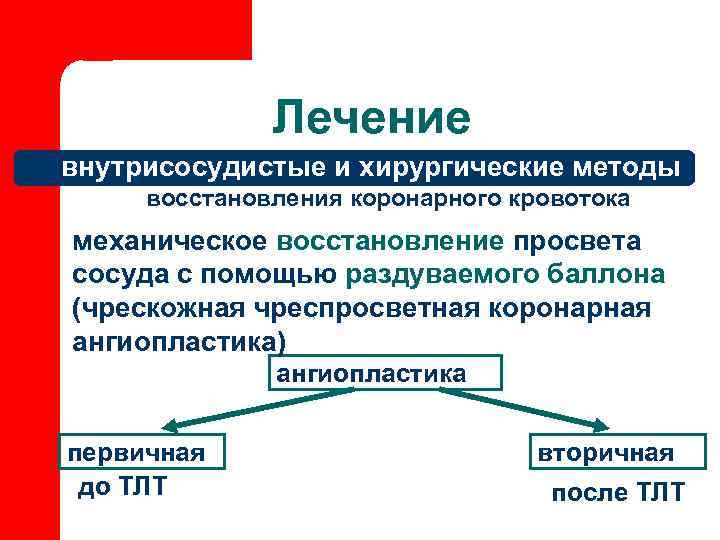 Лечение

внутрисосудистые и хирургические методы восстановления коронарного кровотока

механическое восстановление просвета сосуда с помощью раздуваемого баллона (чрескожная чреспросветная коронарная ангиопластика)

ангиопластика

первичная
до ТЛТ

вторичная
после ТЛТ